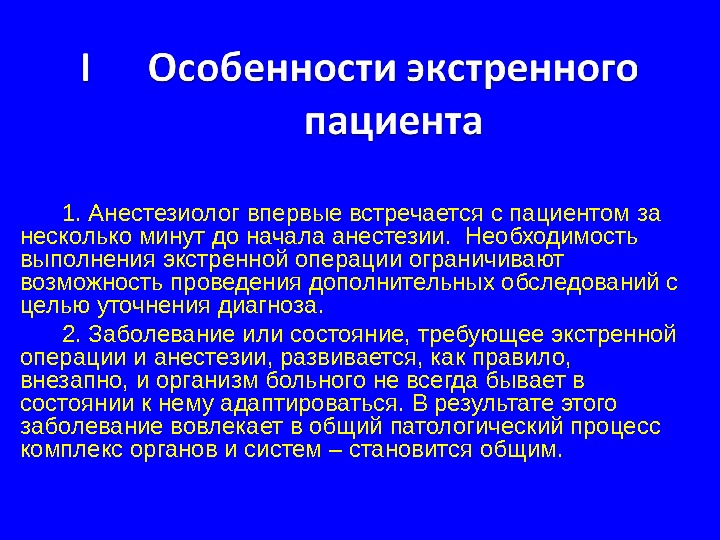 I Особенности экстренного пациента

1. Анестезиолог впервые встречается с пациентом за несколько минут до начала анестезии. Необходимость выполнения экстренной операции ограничивают возможность проведения дополнительных обследований с целью уточнения диагноза.

2. Заболевание или состояние, требующее экстренной операции и анестезии, развивается, как правило, внезапно, и организм больного не всегда бывает в состоянии к нему адаптироваться. В результате этого заболевание вовлекает в общий патологический процесс комплекс органов и систем – становится общим.